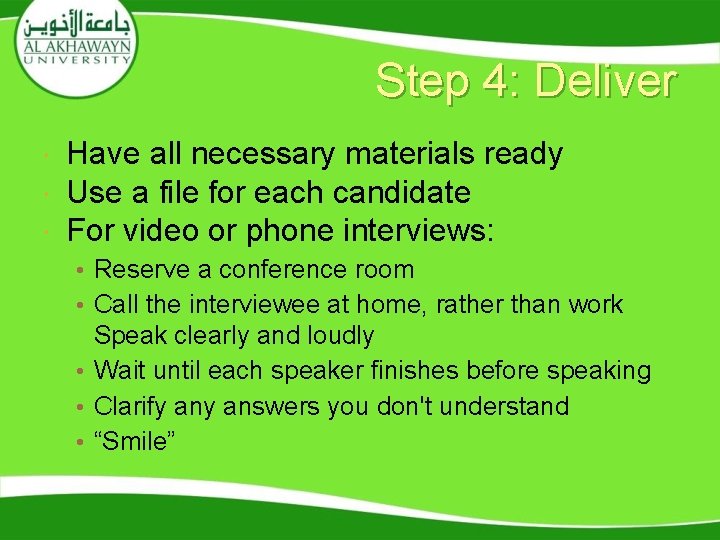 جامعة الأخوين
AL AKHAWAYN
UNIVERSITY

Step 4: Deliver

• Have all necessary materials ready
• Use a file for each candidate
• For video or phone interviews:
• Reserve a conference room
• Call the interviewee at home, rather than work Speak clearly and loudly
• Wait until each speaker finishes before speaking
• Clarify any answers you don't understand
• “Smile”